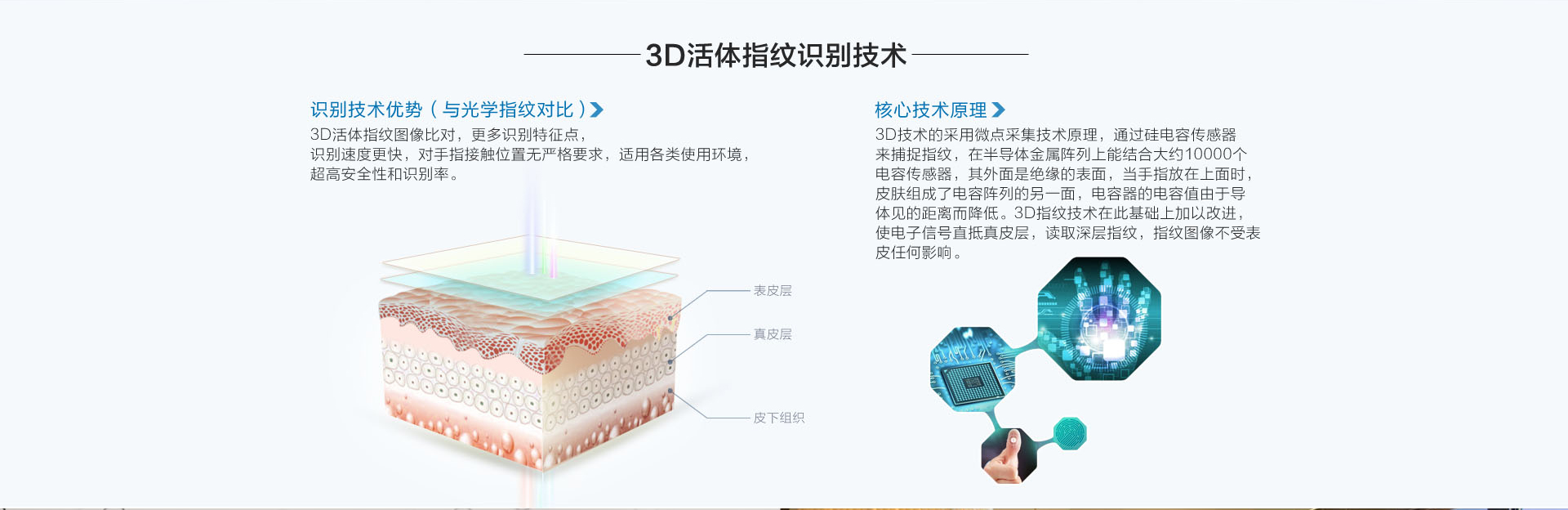 3D活体指纹识别技术

识别技术优势（与光学指纹对比）

3D活体指纹图像比对，更多识别特征点，
识别速度更快，对手指接触位置无严格要求，适用各类使用环境，
超高安全性和识别率。

表皮层

真皮层

皮下组织

核心技术原理

3D技术的采用微点采集技术原理，通过硅电容传感器来捕捉指纹，在半导体金属阵列上能结合大约10000个电容传感器，其外面是绝缘的表面，当手指放在上面时，皮肤组成了电容阵列的另一面，电容器的电容值由于导体见的距离而降低。3D指纹技术在此基础上加以改进，使电子信号直抵真皮层，读取深层指纹，指纹图像不受表皮任何影响。